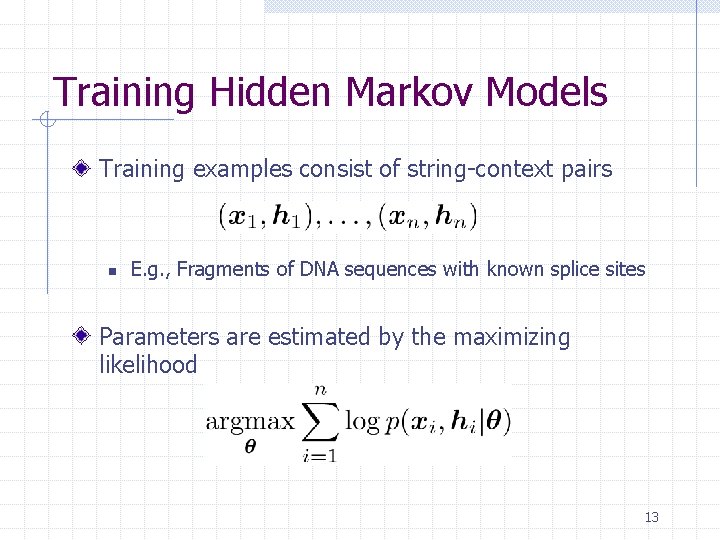 Training Hidden Markov Models

Training examples consist of string-context pairs

$(\boldsymbol{x}_1, \boldsymbol{h}_1), \ldots, (\boldsymbol{x}_n, \boldsymbol{h}_n)$

E.g., Fragments of DNA sequences with known splice sites

Parameters are estimated by the maximizing likelihood

$\underset{\boldsymbol{\theta}}{\operatorname{argmax}} \sum_{i=1}^{n} \log p(\boldsymbol{x}_i, \boldsymbol{h}_i | \boldsymbol{\theta})$

13